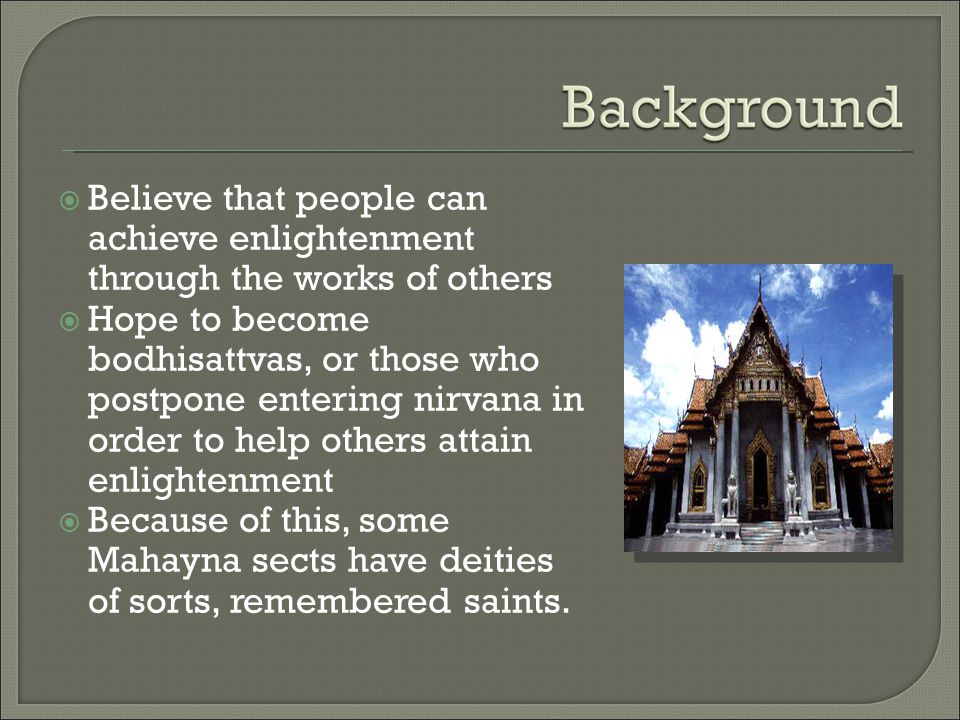 Background

Believe that people can achieve enlightenment through the works of others
Hope to become bodhisattvas, or those who postpone entering nirvana in order to help others attain enlightenment
Because of this, some Mahayna sects have deities of sorts, remembered saints.